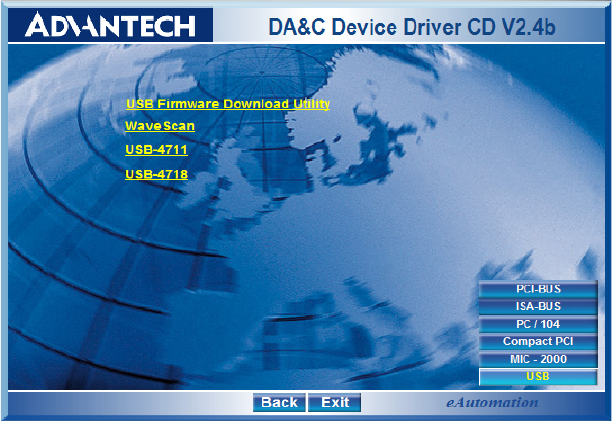 ADVANTECH

DA&C Device Driver CD V2.4b

USB Firmware Download Utility

WaveScan

USB-4711

USB-4718

PCI-BUS

ISA-BUS

PC / 104

Compact PCI

MIC - 2000

USB

Back

Exit

eAutomation